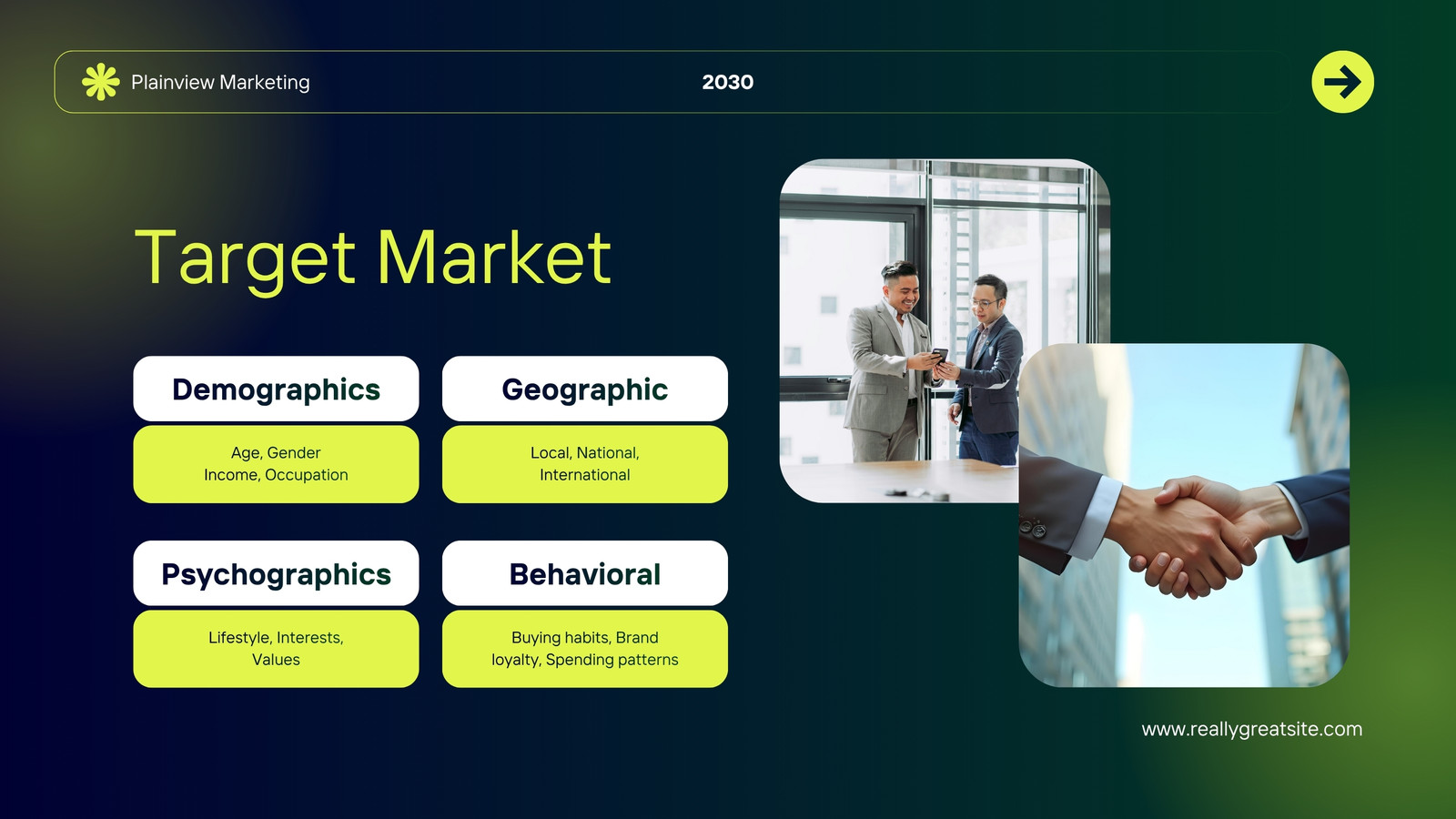 Plainview Marketing

2030

Target Market

Demographics

Age, Gender
Income, Occupation

Geographic

Local, National,
International

Psychographics

Lifestyle, Interests,
Values

Behavioral

Buying habits, Brand
loyalty, Spending patterns

www.reallygreatsite.com